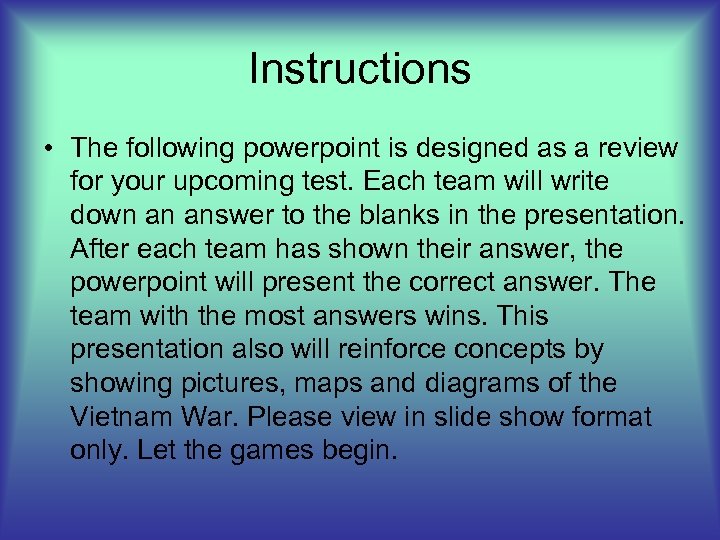 Instructions

• The following powerpoint is designed as a review for your upcoming test. Each team will write down an answer to the blanks in the presentation. After each team has shown their answer, the powerpoint will present the correct answer. The team with the most answers wins. This presentation also will reinforce concepts by showing pictures, maps and diagrams of the Vietnam War. Please view in slide show format only. Let the games begin.